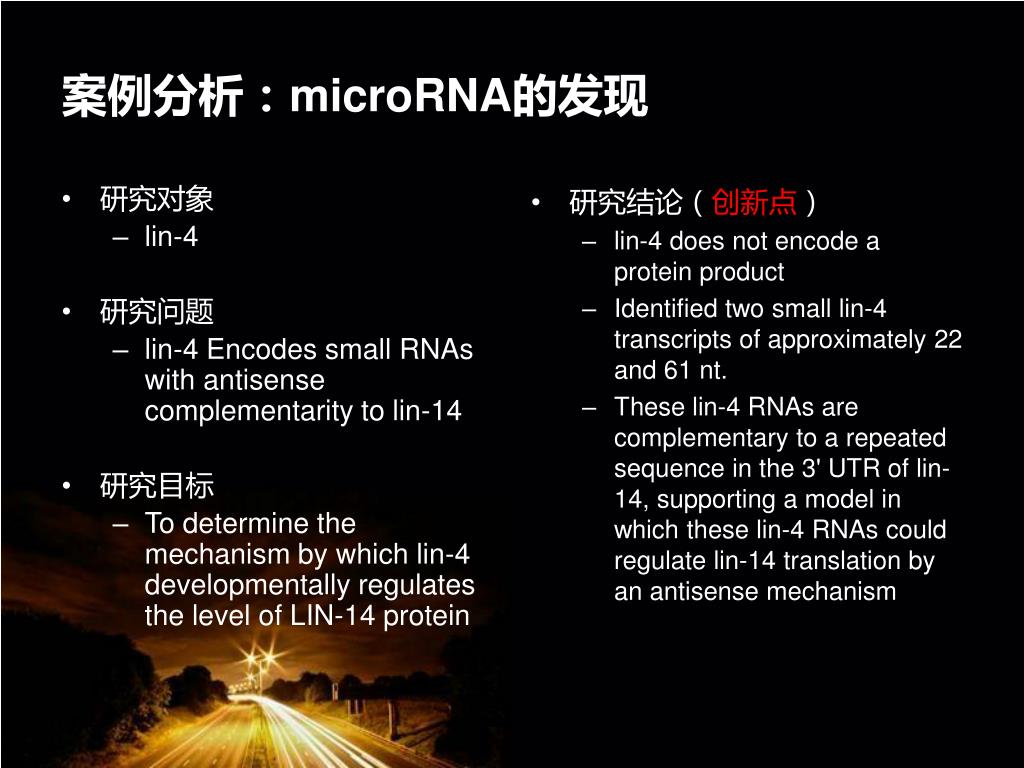 案例分析：microRNA的发现

• 研究对象
– lin-4

• 研究问题
– lin-4 Encodes small RNAs with antisense complementarity to lin-14

• 研究目标
– To determine the mechanism by which lin-4 developmentally regulates the level of LIN-14 protein

• 研究结论（创新点）
– lin-4 does not encode a protein product
– Identified two small lin-4 transcripts of approximately 22 and 61 nt.
– These lin-4 RNAs are complementary to a repeated sequence in the 3' UTR of lin-14, supporting a model in which these lin-4 RNAs could regulate lin-14 translation by an antisense mechanism